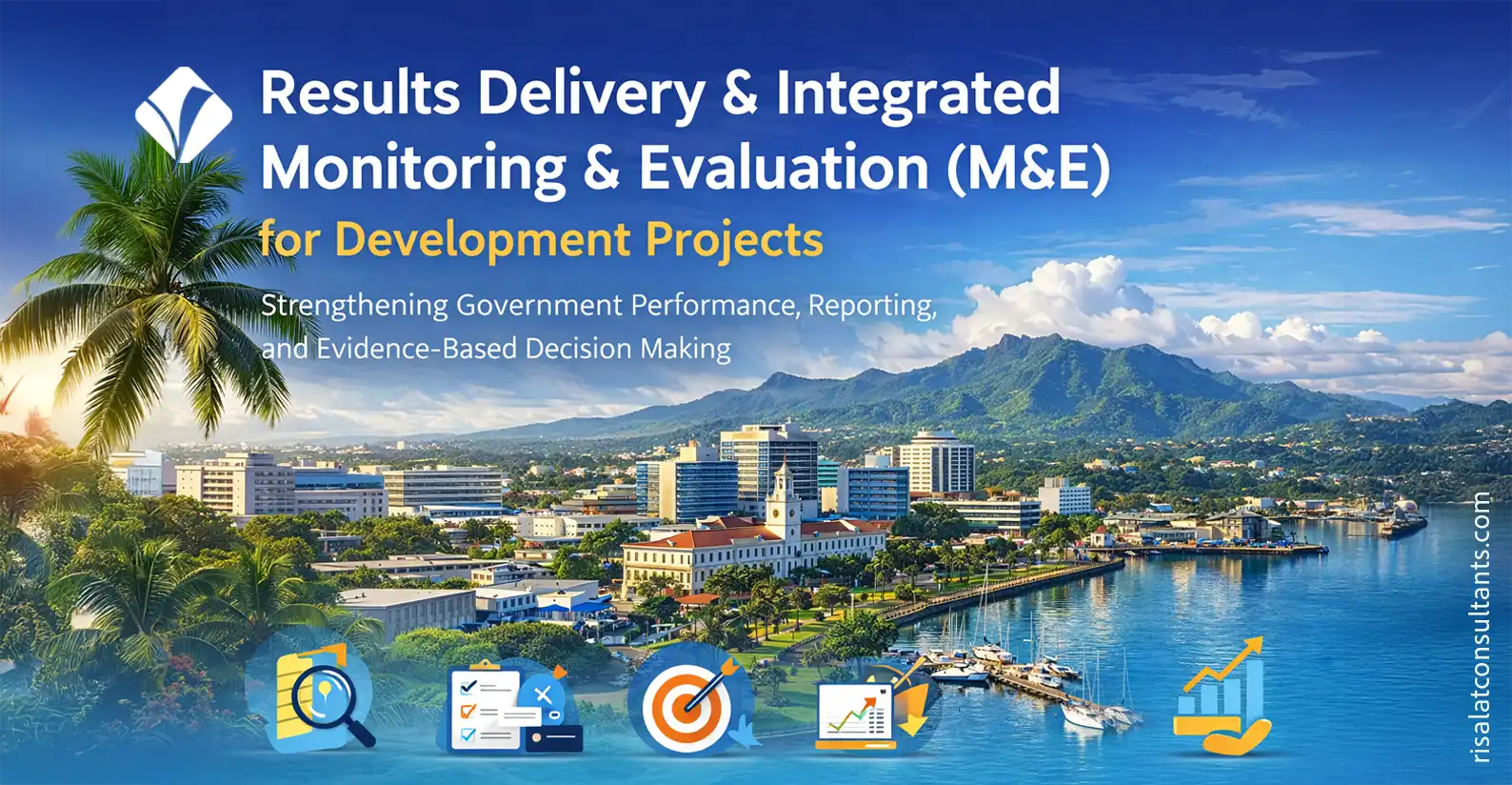 Results Delivery & Integrated Monitoring & Evaluation (M&E) for Development Projects

Strengthening Government Performance, Reporting, and Evidence-Based Decision Making

risalatconsultants.com